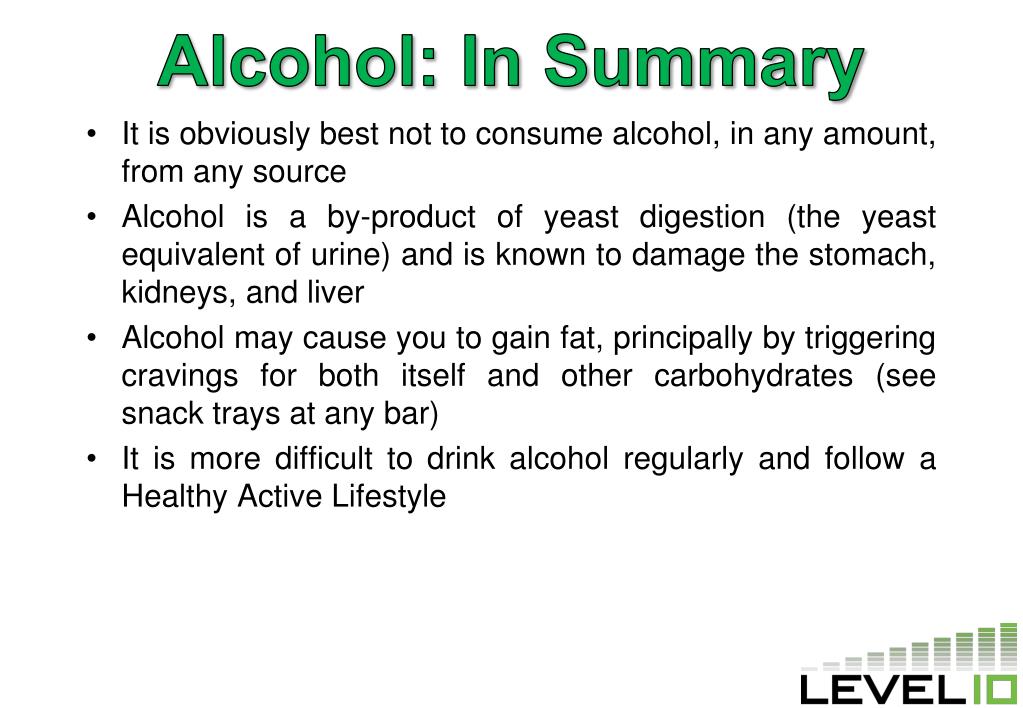 Alcohol: In Summary

• It is obviously best not to consume alcohol, in any amount, from any source

• Alcohol is a by-product of yeast digestion (the yeast equivalent of urine) and is known to damage the stomach, kidneys, and liver

• Alcohol may cause you to gain fat, principally by triggering cravings for both itself and other carbohydrates (see snack trays at any bar)

• It is more difficult to drink alcohol regularly and follow a Healthy Active Lifestyle

LEVEL10